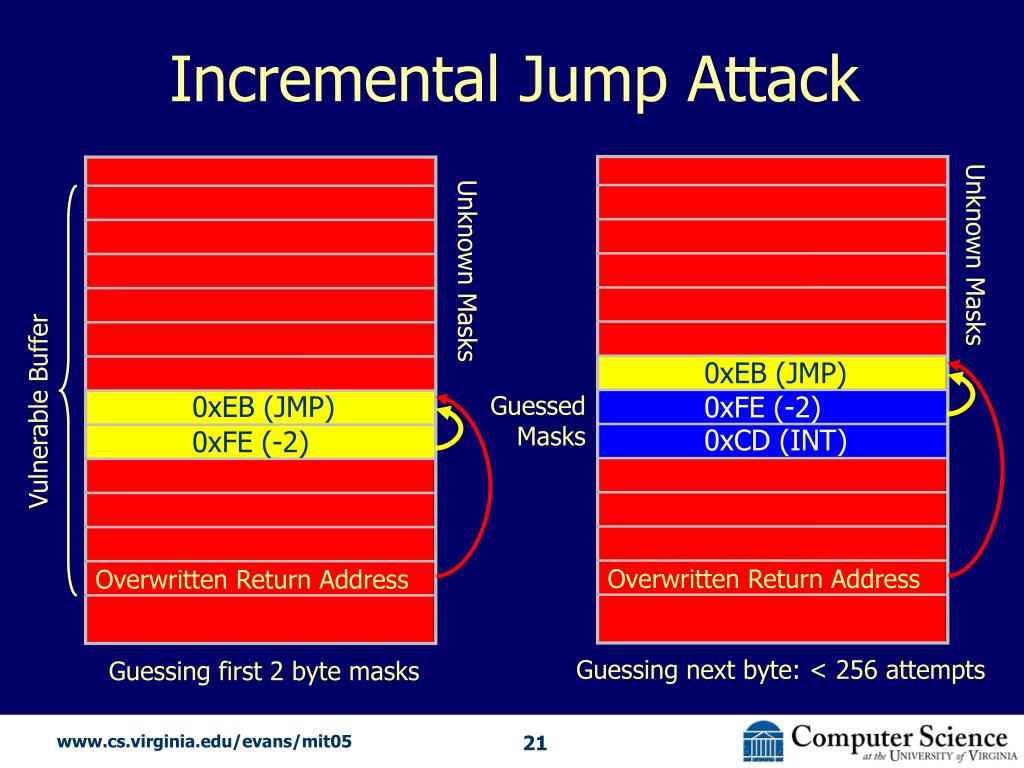 Incremental Jump Attack

Vulnerable Buffer

0xEB (JMP)
0xFE (-2)

Overwritten Return Address

Unknown Masks

Guessing first 2 byte masks

Guessed Masks

0xEB (JMP)
0xFE (-2)
0xCD (INT)

Overwritten Return Address

Unknown Masks

Guessing next byte: < 256 attempts

www.cs.virginia.edu/evans/mit05

21

Computer Science
at the University of Virginia